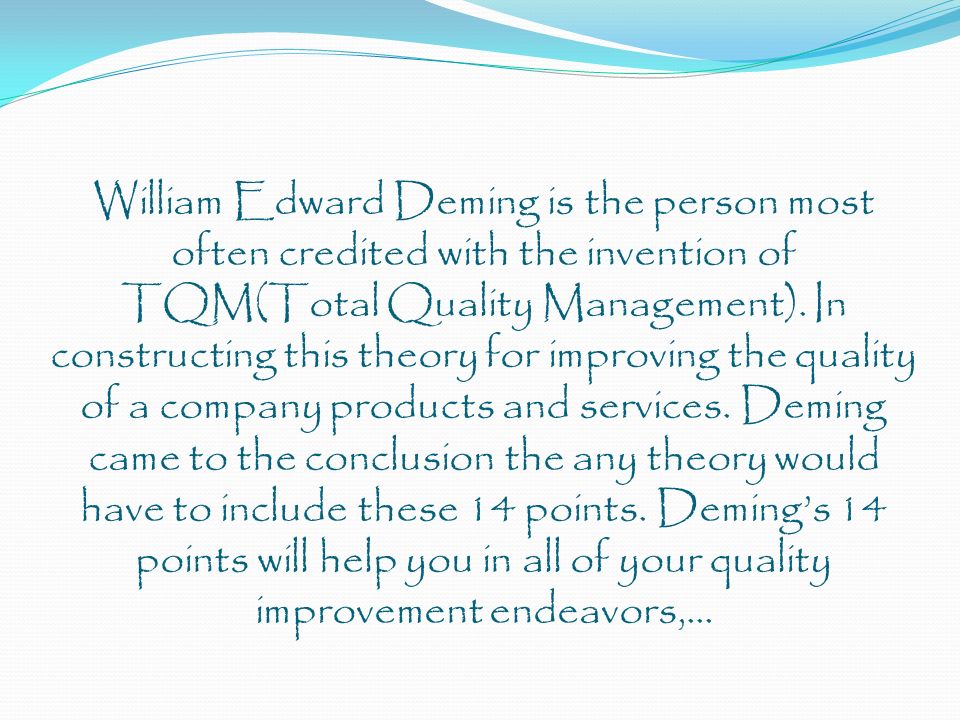 William Edward Deming is the person most often credited with the invention of TQM(Total Quality Management). In constructing this theory for improving the quality of a company products and services. Deming came to the conclusion the any theory would have to include these 14 points. Deming's 14 points will help you in all of your quality improvement endeavors,...